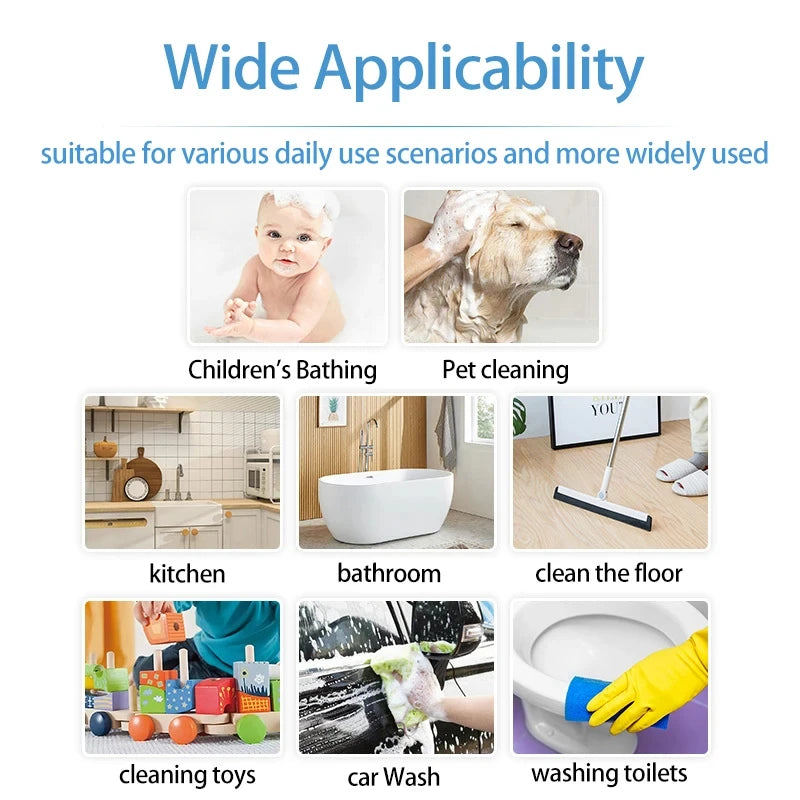 Wide Applicability

suitable for various daily use scenarios and more widely used

Children's Bathing

Pet cleaning

YOU

kitchen

bathroom

clean the floor

cleaning toys

car Wash

washing toilets